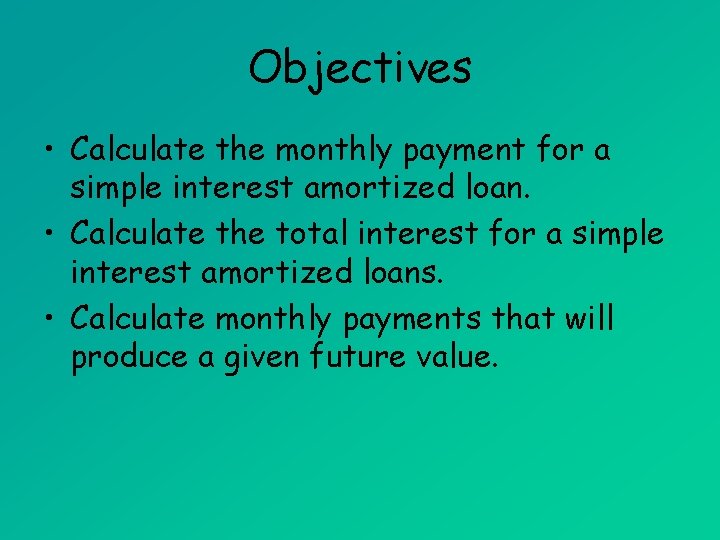 Objectives

• Calculate the monthly payment for a simple interest amortized loan.
• Calculate the total interest for a simple interest amortized loans.
• Calculate monthly payments that will produce a given future value.